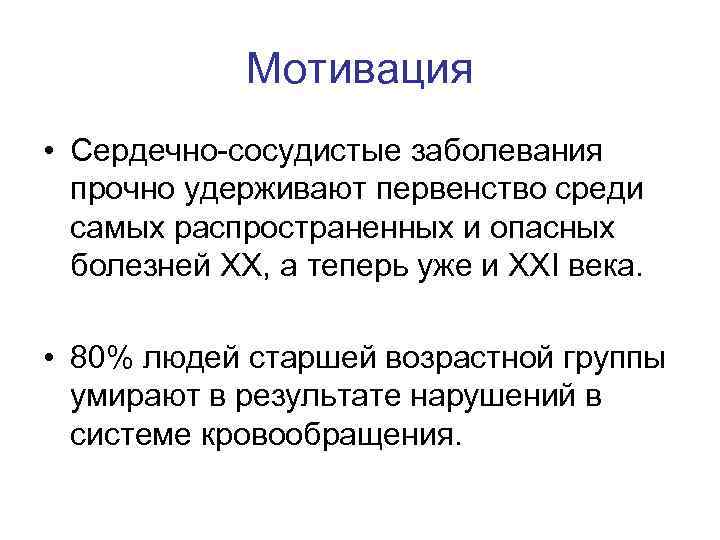 Мотивация

• Сердечно-сосудистые заболевания прочно удерживают первенство среди самых распространенных и опасных болезней XX, а теперь уже и XXI века.

• 80% людей старшей возрастной группы умирают в результате нарушений в системе кровообращения.